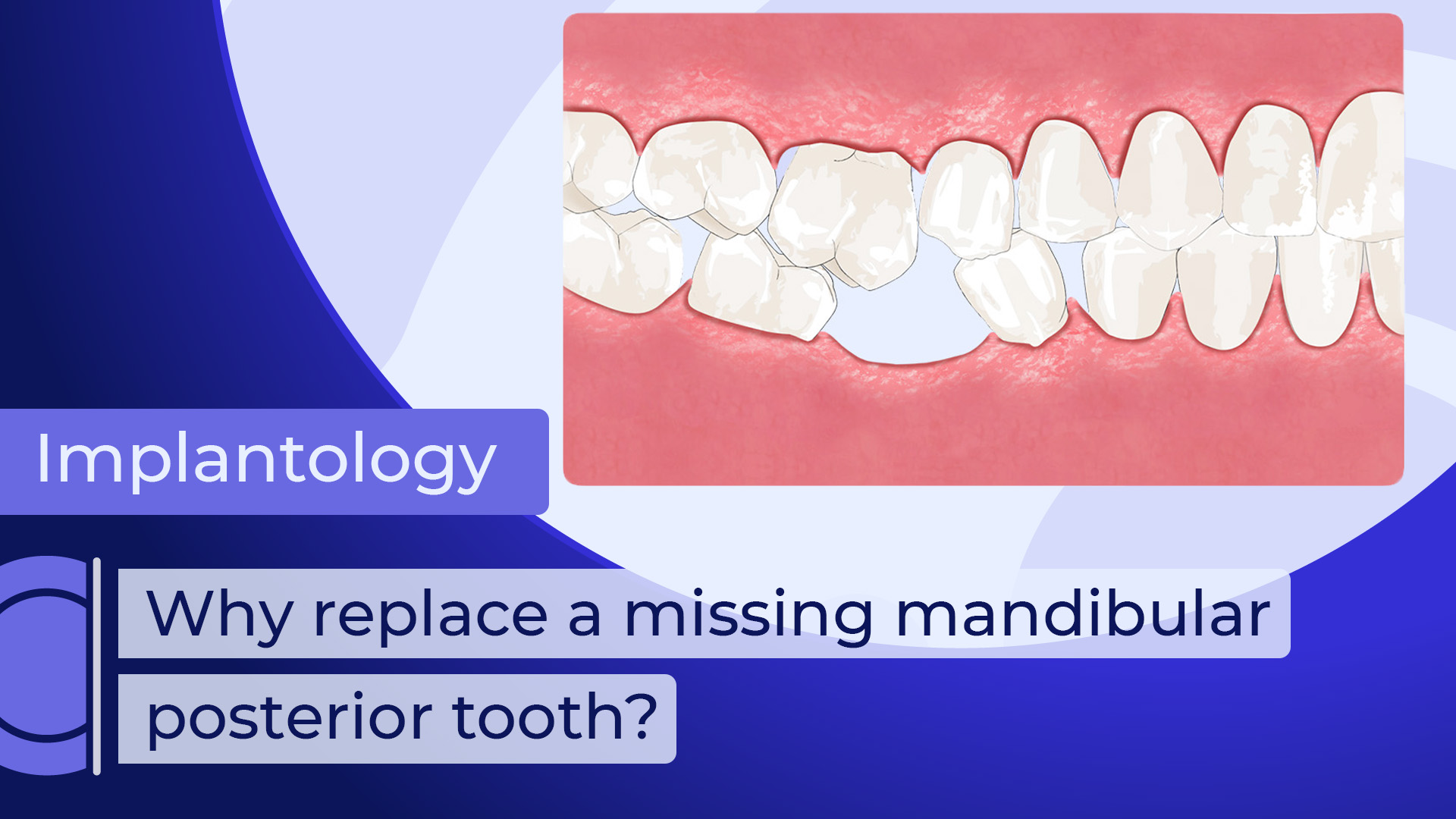 Implantology

Why replace a missing mandibular posterior tooth?